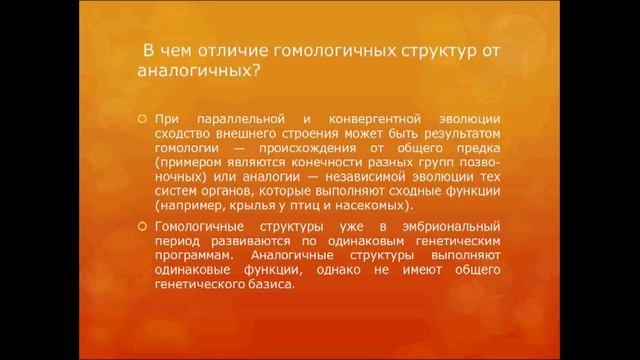 В чем отличие гомологичных структур от аналогичных?

При параллельной и конвергентной эволюции сходство внешнего строения может быть результатом гомологии — происхождения от общего предка (примером являются конечности разных групп позвоночных) или аналогии — независимой эволюции тех систем органов, которые выполняют сходные функции (например, крылья у птиц и насекомых).

Гомологичные структуры уже в эмбриональный период развиваются по одинаковым генетическим программам. Аналогичные структуры выполняют одинаковые функции, однако не имеют общего генетического базиса.